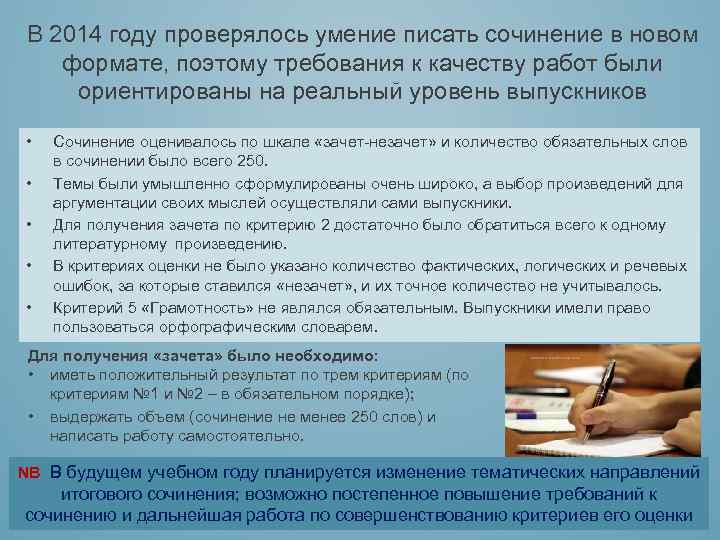 В 2014 году проверялось умение писать сочинение в новом формате, поэтому требования к качеству работ были ориентированы на реальный уровень выпускников

• Сочинение оценивалось по шкале «зачет-незачет» и количество обязательных слов в сочинении было всего 250.
• Темы были умышленно сформулированы очень широко, а выбор произведений для аргументации своих мыслей осуществляли сами выпускники.
• Для получения зачета по критерию 2 достаточно было обратиться всего к одному литературному произведению.
• В критериях оценки не было указано количество фактических, логических и речевых ошибок, за которые ставился «незачет», и их точное количество не учитывалось.
• Критерий 5 «Грамотность» не являлся обязательным. Выпускники имели право пользоваться орфографическим словарем.

Для получения «зачета» было необходимо:
• иметь положительный результат по трем критериям (по критериям №1 и №2 – в обязательном порядке);
• выдержать объем (сочинение не менее 250 слов) и написать работу самостоятельно.

NB В будущем учебном году планируется изменение тематических направлений итогового сочинения; возможно постепенное повышение требований к сочинению и дальнейшая работа по совершенствованию критериев его оценки